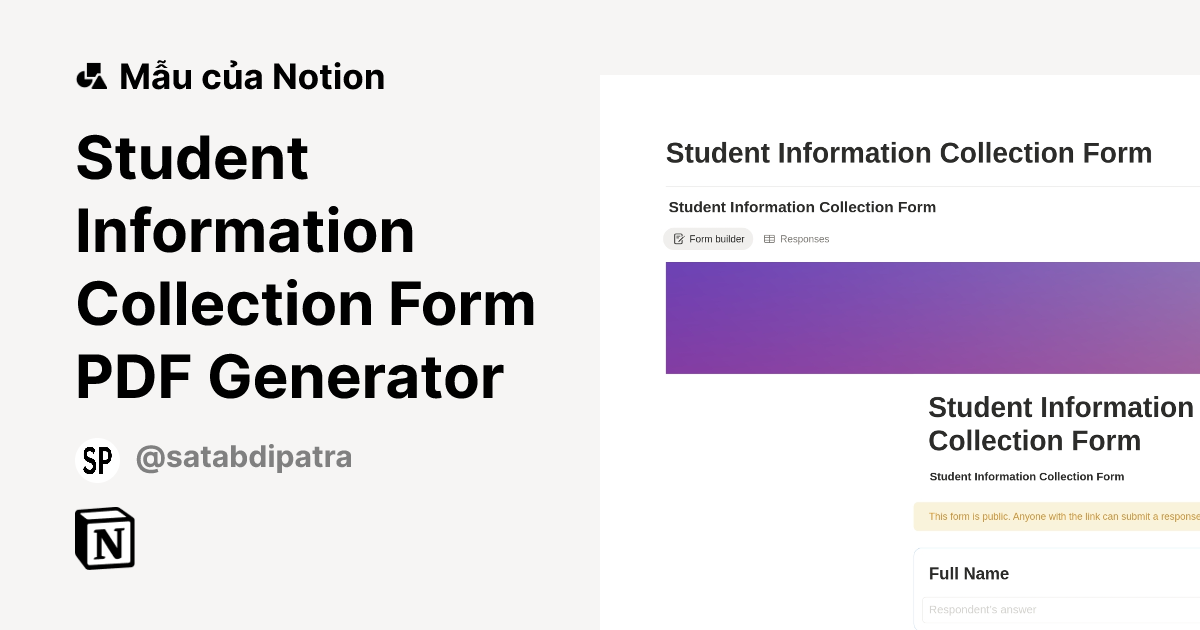 Mẫu của Notion

Student Information Collection Form PDF Generator

SP @satabdipatra

N

Student Information Collection Form

Student Information Collection Form

Form builder Responses

Student Information Collection Form

Student Information Collection Form

This form is public. Anyone with the link can submit a response

Full Name

Respondent's answer